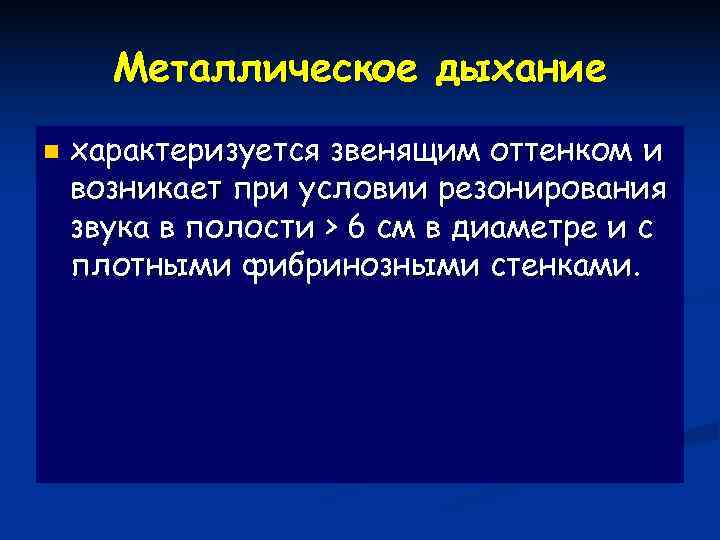 Металлическое дыхание

характеризуется звенящим оттенком и возникает при условии резонирования звука в полости > 6 см в диаметре и с плотными фибринозными стенками.